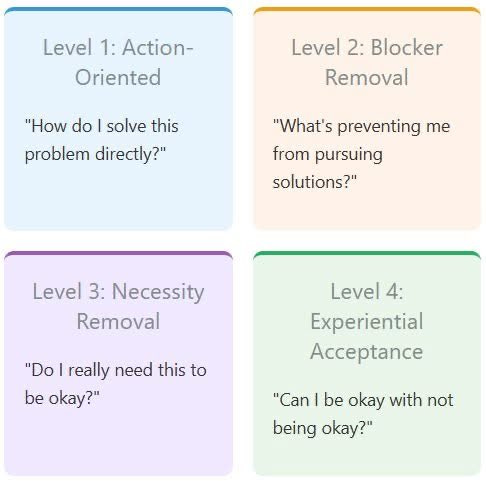 Level 1: Action-Oriented

"How do I solve this problem directly?"

Level 2: Blocker Removal

"What's preventing me from pursuing solutions?"

Level 3: Necessity Removal

"Do I really need this to be okay?"

Level 4: Experiential Acceptance

"Can I be okay with not being okay?"